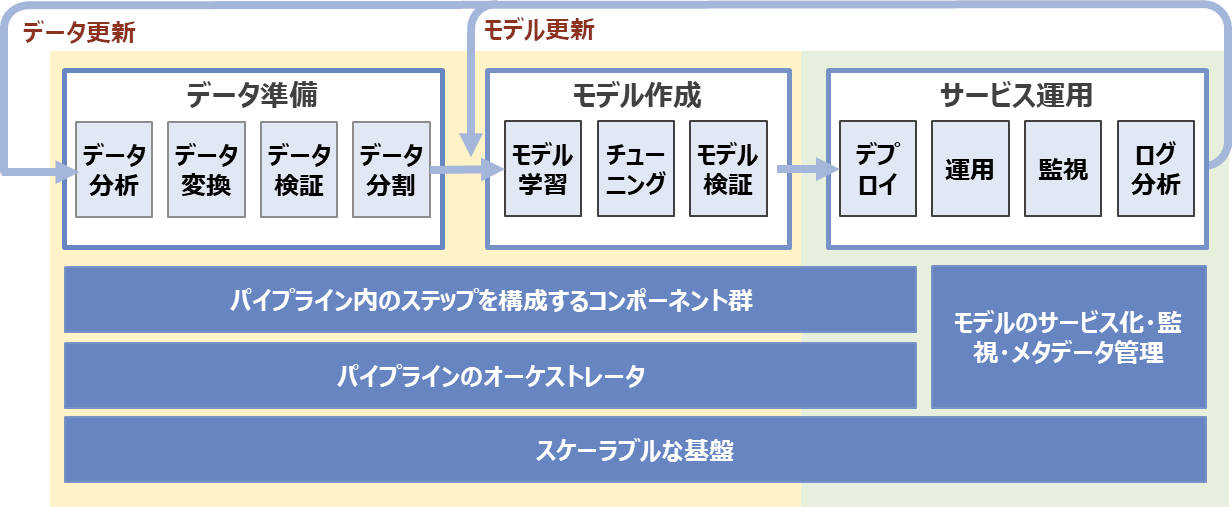 データ更新

モデル更新

データ準備

データ分析

データ変換

データ検証

データ分割

モデル作成

モデル学習

チューニング

モデル検証

サービス運用

デプロイ

運用

監視

ログ分析

パイプライン内のステップを構成するコンポーネント群

パイプラインのオーケストレータ

モデルのサービス化・監視・メタデータ管理

スケーラブルな基盤